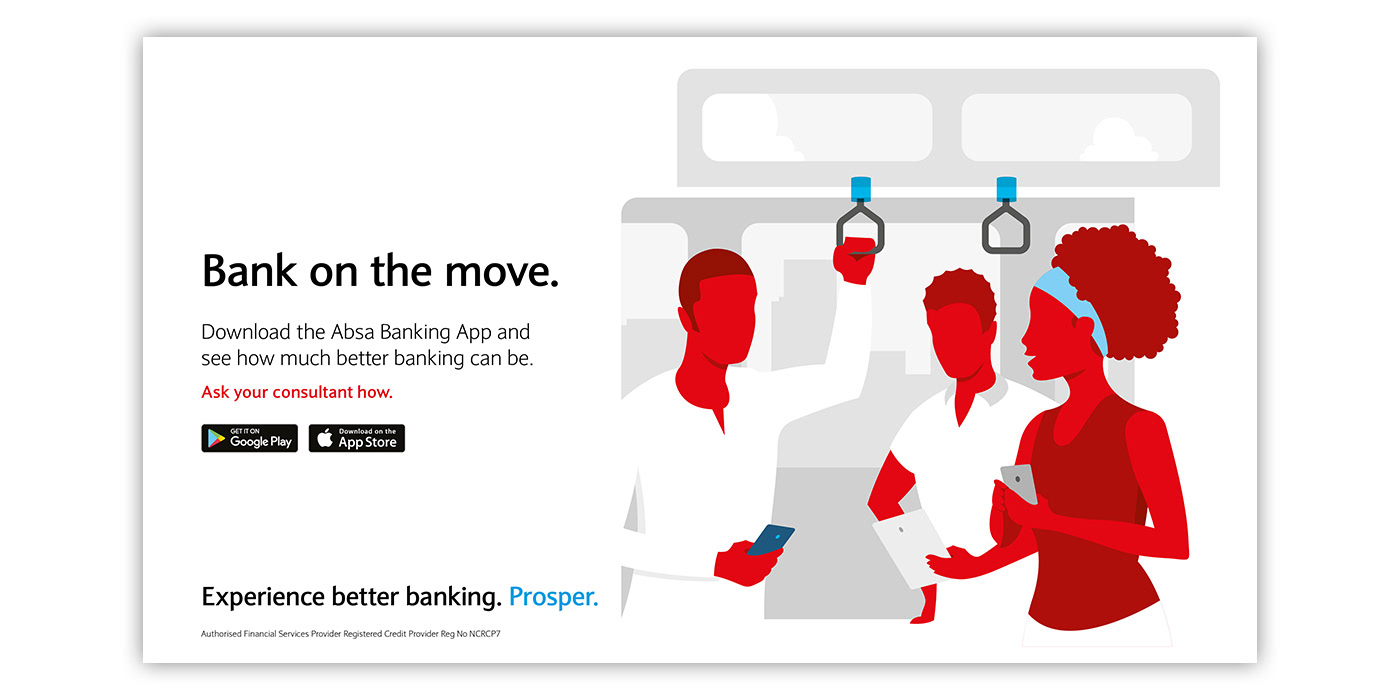 Bank on the move.

Download the Absa Banking App and see how much better banking can be.

Ask your consultant how.

GET IT ON Google Play

Download on the App Store

Experience better banking. Prosper.

Authorised Financial Services Provider Registered Credit Provider Reg No NCRCP7